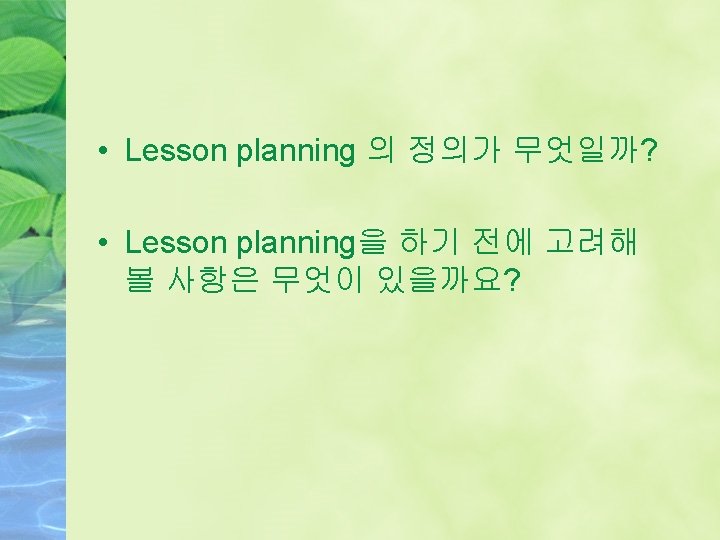 • Lesson planning 의 정의가 무엇일까?

• Lesson planning을 하기 전에 고려해 볼 사항은 무엇이 있을까요?